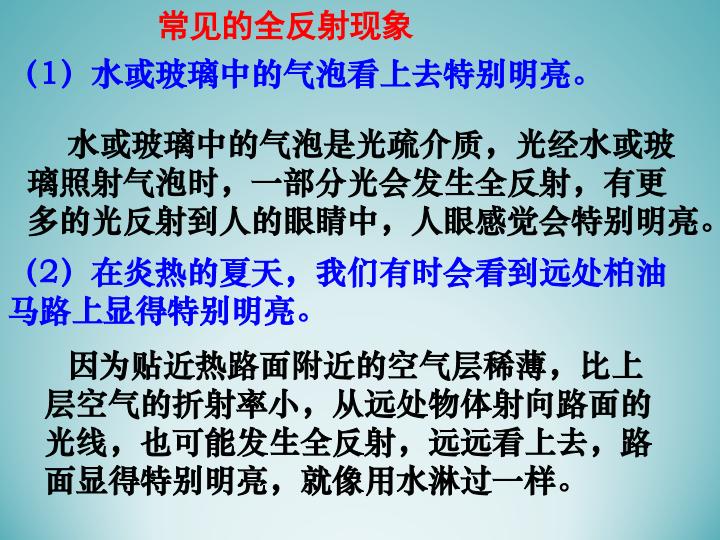 常见的全反射现象

（1）水或玻璃中的气泡看上去特别明亮。

水或玻璃中的气泡是光疏介质，光经水或玻璃照射气泡时，一部分光会发生全反射，有更多的光反射到人的眼睛中，人眼感觉会特别明亮。

（2）在炎热的夏天，我们有时会看到远处柏油马路上显得特别明亮。

因为贴近热路面附近的空气层稀薄，比上层空气的折射率小，从远处物体射向路面的光线，也可能发生全反射，远远看上去，路面显得特别明亮，就像用水淋过一样。